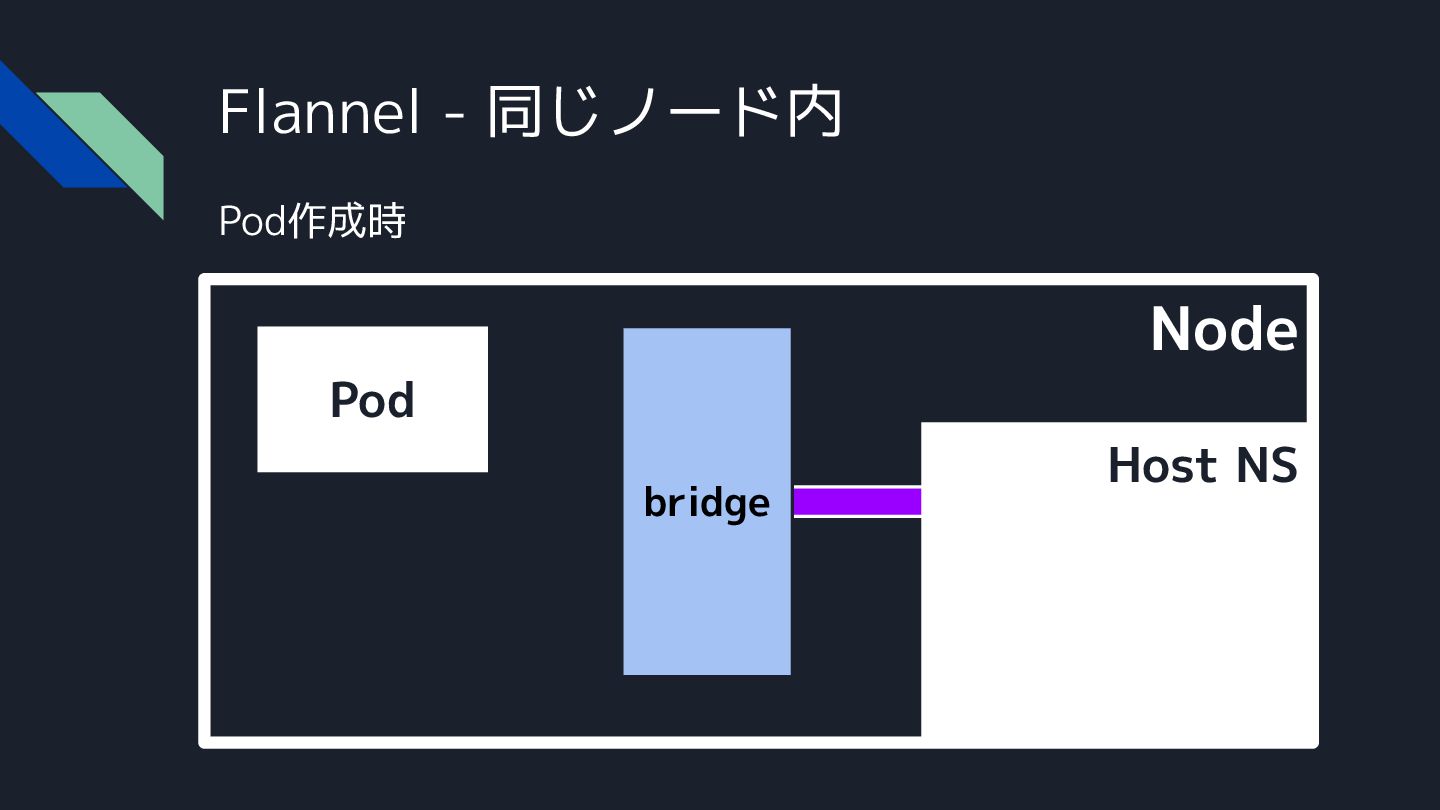 Flannel - 同じノード内

Pod作成時

Node

Pod

bridge

Host NS